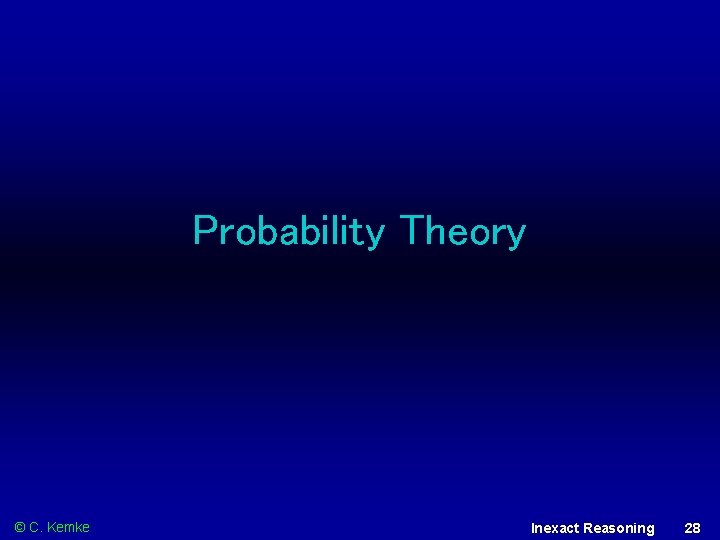 Probability Theory

© C. Kemke

Inexact Reasoning 28